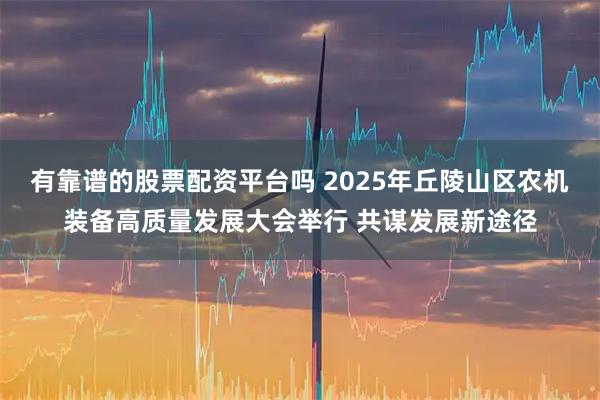 有靠谱的股票配资平台吗 2025年丘陵山区农机装备高质量发展大会举行 共谋发展新途径